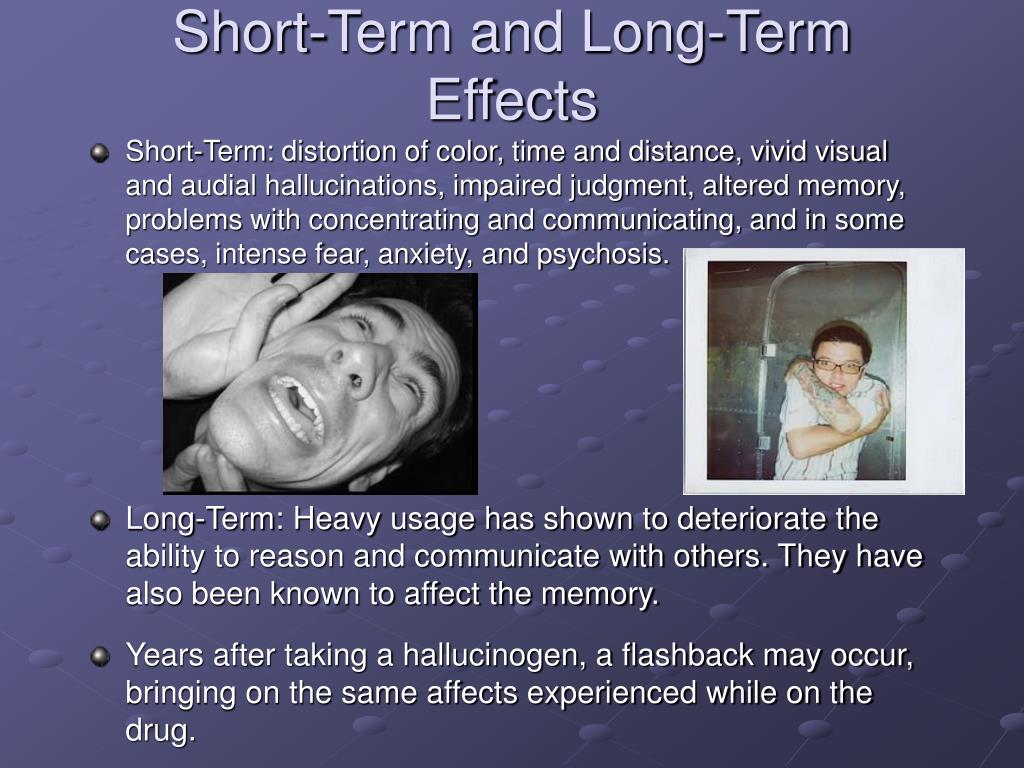 Short-Term and Long-Term Effects

Short-Term: distortion of color, time and distance, vivid visual and audial hallucinations, impaired judgment, altered memory, problems with concentrating and communicating, and in some cases, intense fear, anxiety, and psychosis.

Long-Term: Heavy usage has shown to deteriorate the ability to reason and communicate with others. They have also been known to affect the memory.

Years after taking a hallucinogen, a flashback may occur, bringing on the same affects experienced while on the drug.